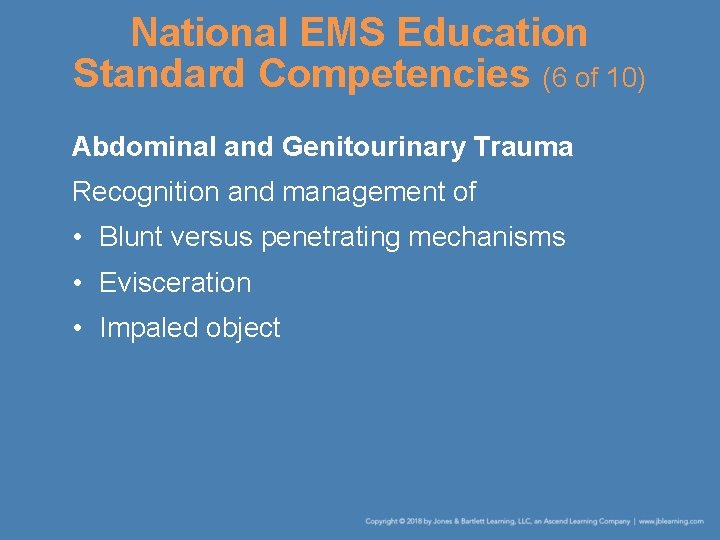 National EMS Education Standard Competencies (6 of 10)

Abdominal and Genitourinary Trauma

Recognition and management of

• Blunt versus penetrating mechanisms
• Evisceration
• Impaled object

Copyright © 2018 by Jones & Bartlett Learning, LLC, an Ascend Learning Company | www.jblearning.com